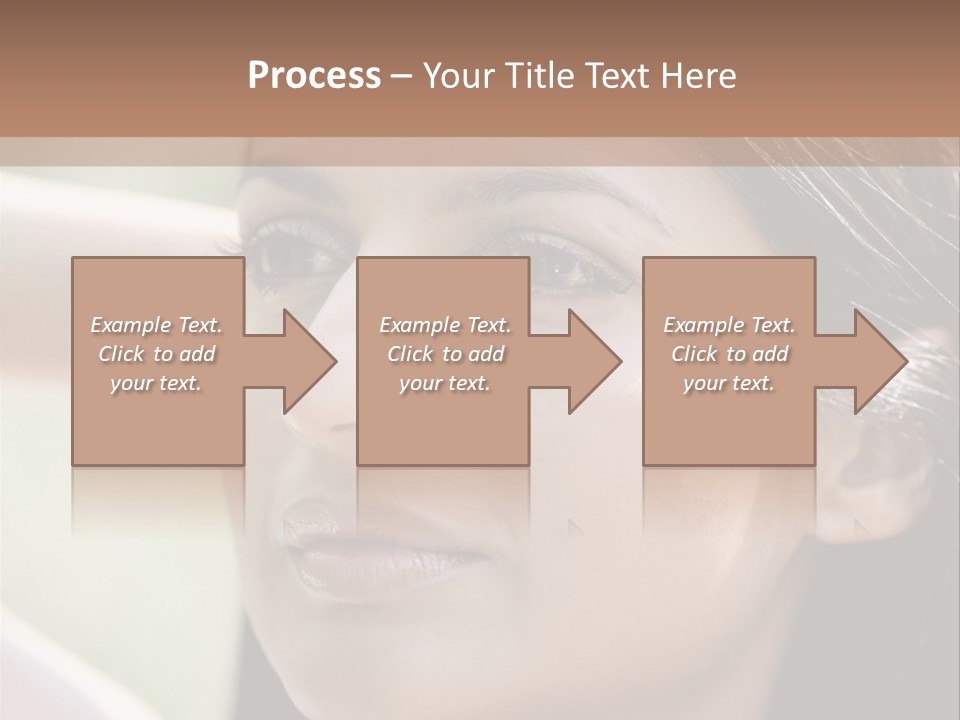 Process – Your Title Text Here

Example Text. Click to add your text.

Example Text. Click to add your text.

Example Text. Click to add your text.